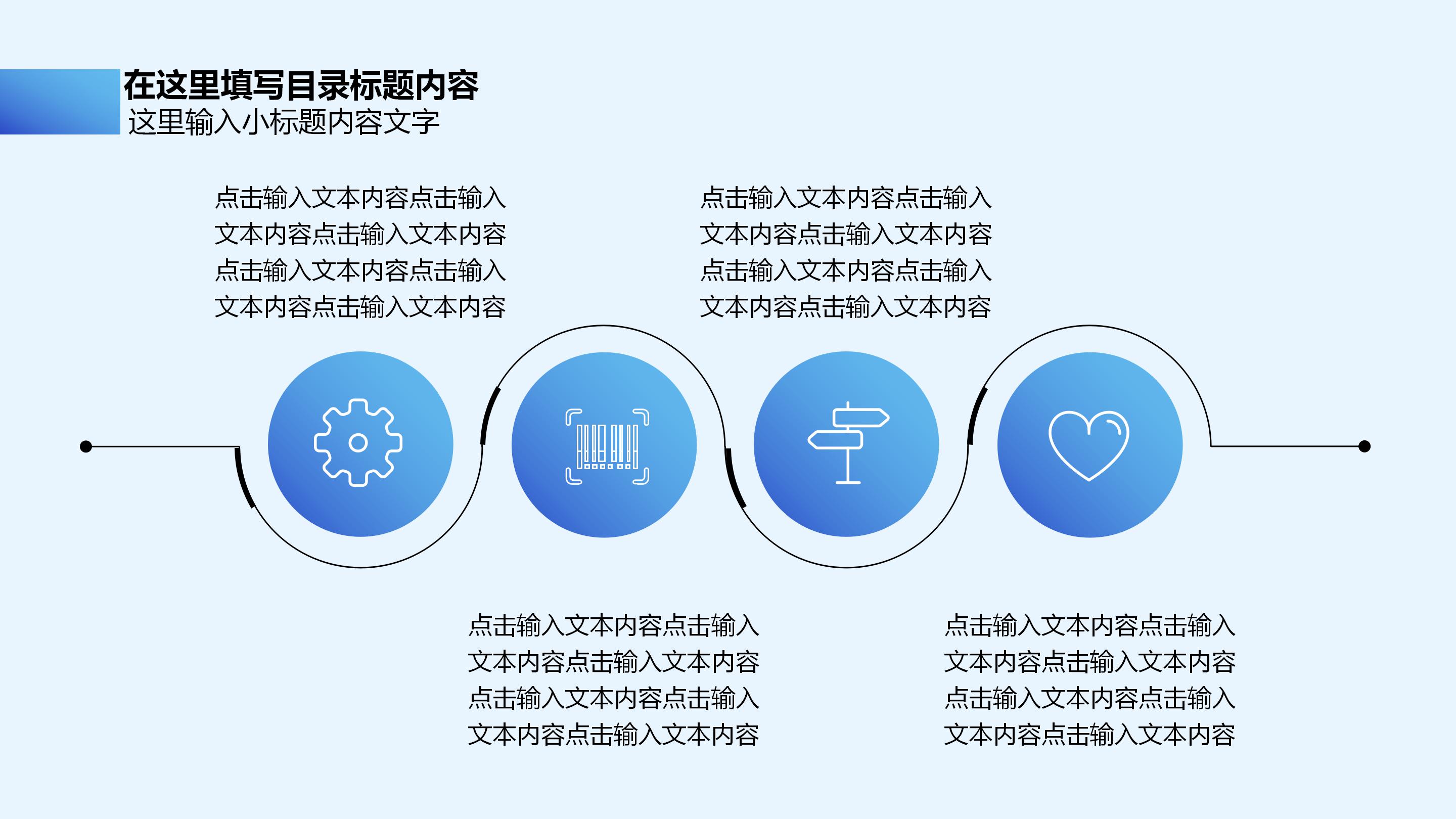 在这里填写目录标题内容
这里输入小标题内容文字

点击输入文本内容点击输入文本内容点击输入文本内容点击输入文本内容点击输入文本内容点击输入文本内容

点击输入文本内容点击输入文本内容点击输入文本内容点击输入文本内容点击输入文本内容点击输入文本内容

点击输入文本内容点击输入文本内容点击输入文本内容点击输入文本内容点击输入文本内容点击输入文本内容

点击输入文本内容点击输入文本内容点击输入文本内容点击输入文本内容点击输入文本内容点击输入文本内容